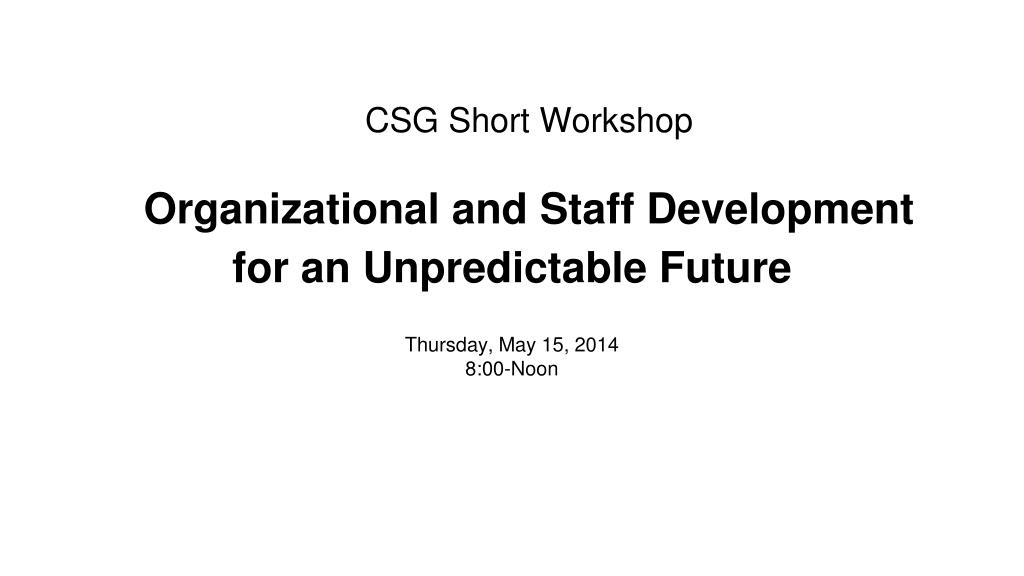 CSG Short Workshop

Organizational and Staff Development for an Unpredictable Future

Thursday, May 15, 2014
8:00-Noon